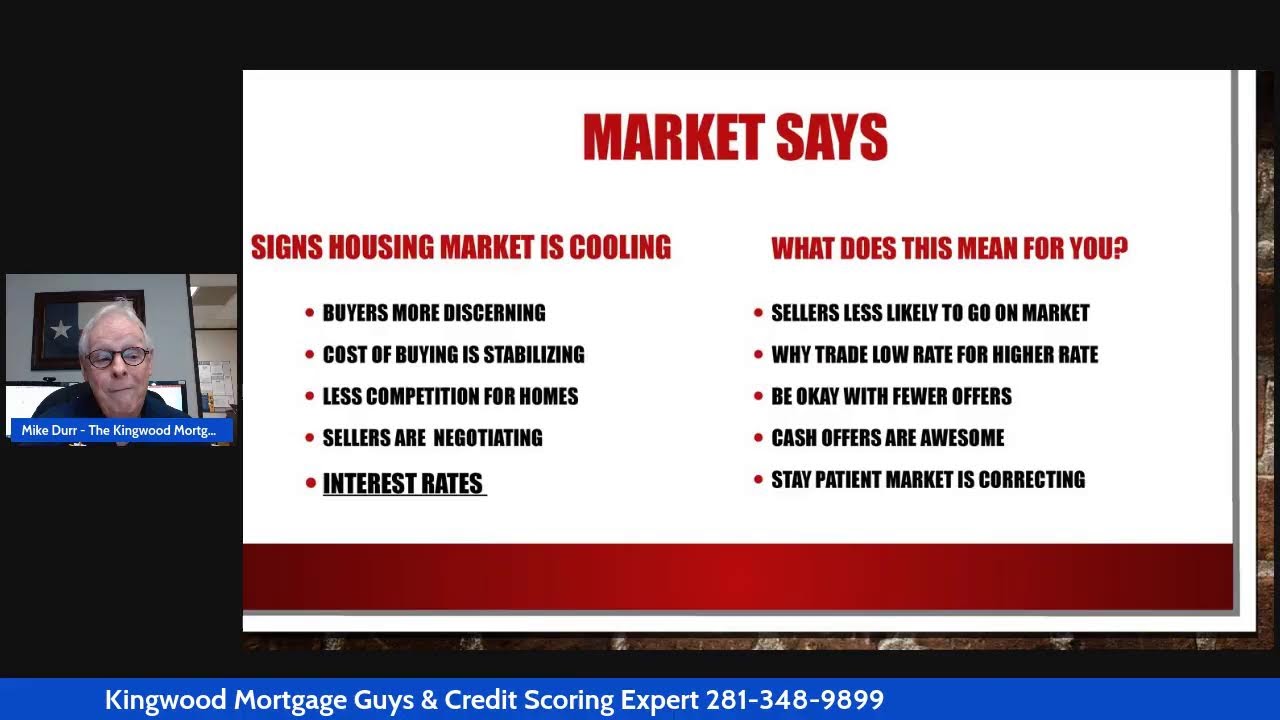 MARKET SAYS

SIGNS HOUSING MARKET IS COOLING

- BUYERS MORE DISCERNING
- COST OF BUYING IS STABILIZING
- LESS COMPETITION FOR HOMES
- SELLERS ARE NEGOTIATING
- INTEREST RATES

WHAT DOES THIS MEAN FOR YOU?

- SELLERS LESS LIKELY TO GO ON MARKET
- WHY TRADE LOW RATE FOR HIGHER RATE
- BE OKAY WITH FEWER OFFERS
- CASH OFFERS ARE AWESOME
- STAY PATIENT MARKET IS CORRECTING

Mike Durr - The Kingwood Mortg...

Kingwood Mortgage Guys & Credit Scoring Expert 281-348-9899